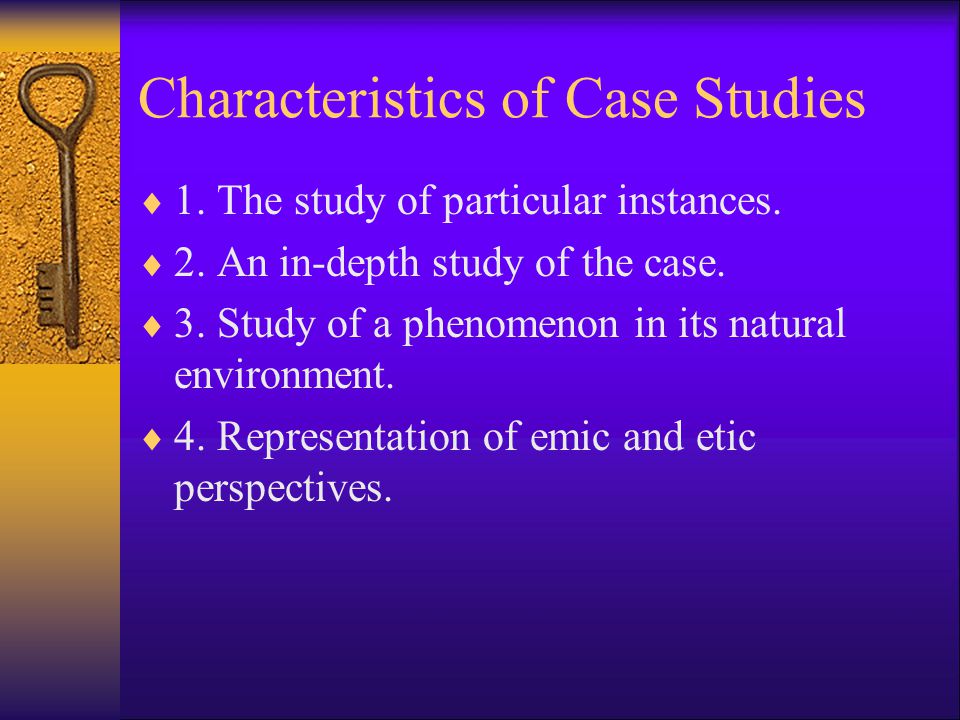 Characteristics of Case Studies

♦ 1. The study of particular instances.

♦ 2. An in-depth study of the case.

♦ 3. Study of a phenomenon in its natural environment.

♦ 4. Representation of emic and etic perspectives.